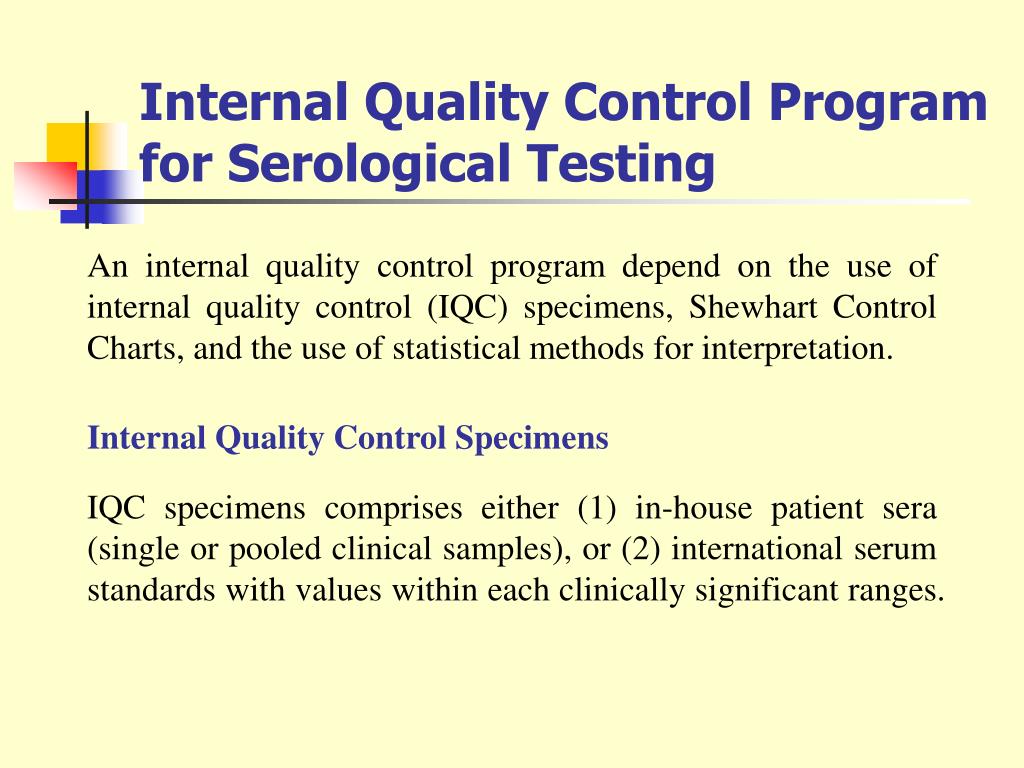 Internal Quality Control Program for Serological Testing

An internal quality control program depend on the use of internal quality control (IQC) specimens, Shewhart Control Charts, and the use of statistical methods for interpretation.

Internal Quality Control Specimens

IQC specimens comprises either (1) in-house patient sera (single or pooled clinical samples), or (2) international serum standards with values within each clinically significant ranges.